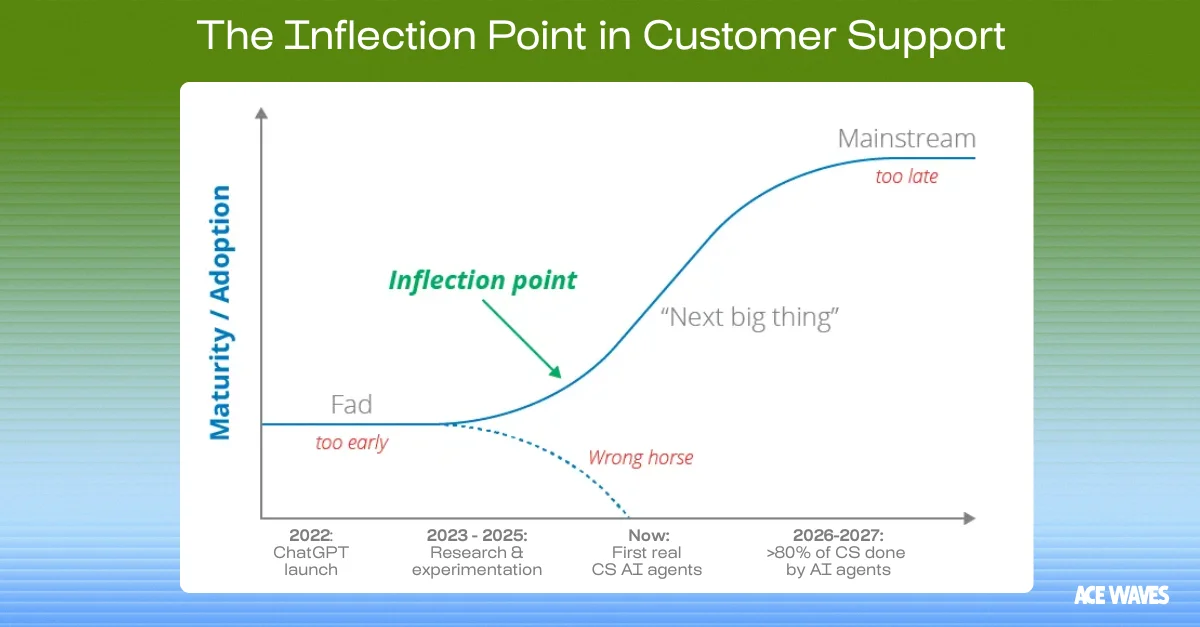 The Inflection Point in Customer Support

Maturity / Adoption

Mainstream
too late

Inflection point

"Next big thing"

Fad
too early

Wrong horse

2022:
ChatGPT
launch

2023 - 2025:
Research &
experimentation

Now:
First real
CS AI agents

2026-2027:
>80% of CS done
by AI agents

ACE WAVES